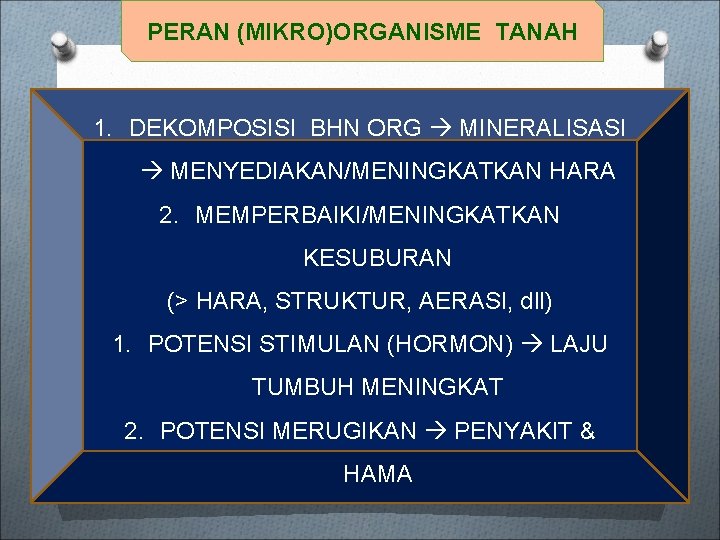 PERAN (MIKRO)ORGANISME TANAH

1. DEKOMPOSISI BHN ORG → MINERALISASI → MENYEDIAKAN/MENINGKATKAN HARA

2. MEMPERBAIKI/MENINGKATKAN KESUBURAN

(> HARA, STRUKTUR, AERASI, dll)

1. POTENSI STIMULAN (HORMON) → LAJU TUMBUH MENINGKAT

2. POTENSI MERUGIKAN → PENYAKIT & HAMA